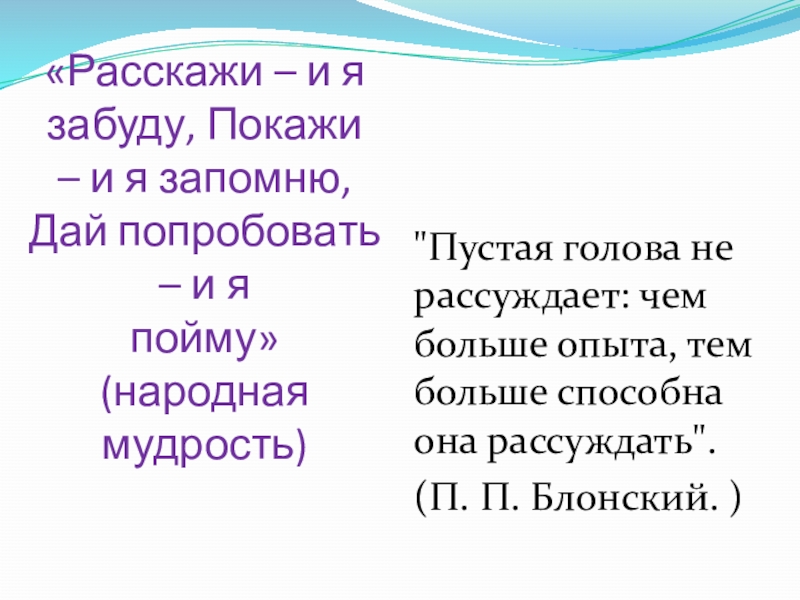 «Расскажи – и я забуду, Покажи – и я запомню, Дай попробовать – и я пойму» (народная мудрость)

"Пустая голова не рассуждает: чем больше опыта, тем больше способна она рассуждать".

(П. П. Блонский. )